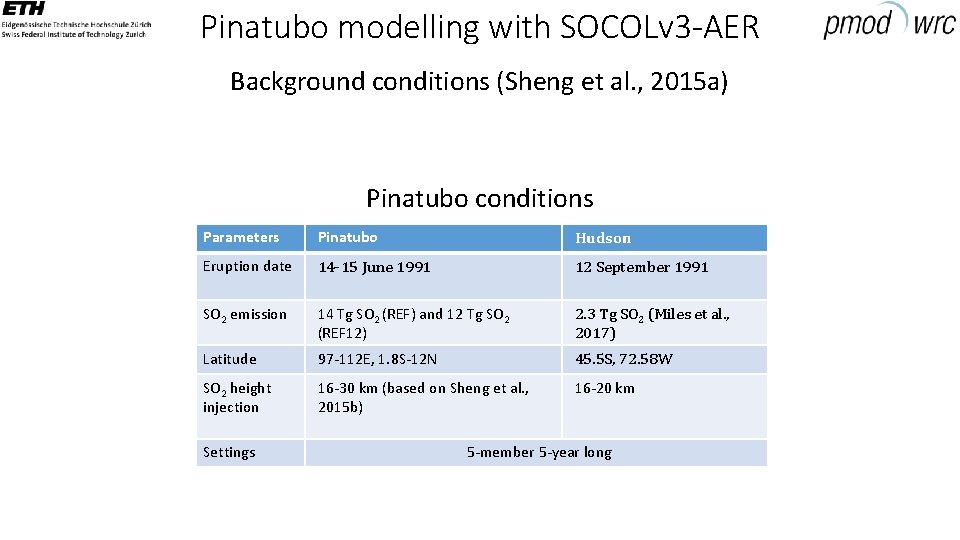 ETH
Eidgenössische Technische Hochschule Zürich
Swiss Federal Institute of Technology Zurich

Pinatubo modelling with SOCOLv3-AER

pmod wrc

Background conditions (Sheng et al., 2015a)

Pinatubo conditions

| Parameters | Pinatubo | Hudson |
|---|---|---|
| Eruption date | 14-15 June 1991 | 12 September 1991 |
| $SO_2$ emission | 14 Tg $SO_2$ (REF) and 12 Tg $SO_2$ (REF12) | 2.3 Tg $SO_2$ (Miles et al., 2017) |
| Latitude | 97-112E, 1.8S-12N | 45.5S, 72.58W |
| $SO_2$ height injection | 16-30 km (based on Sheng et al., 2015b) | 16-20 km |
| Settings | 5-member 5-year long | |